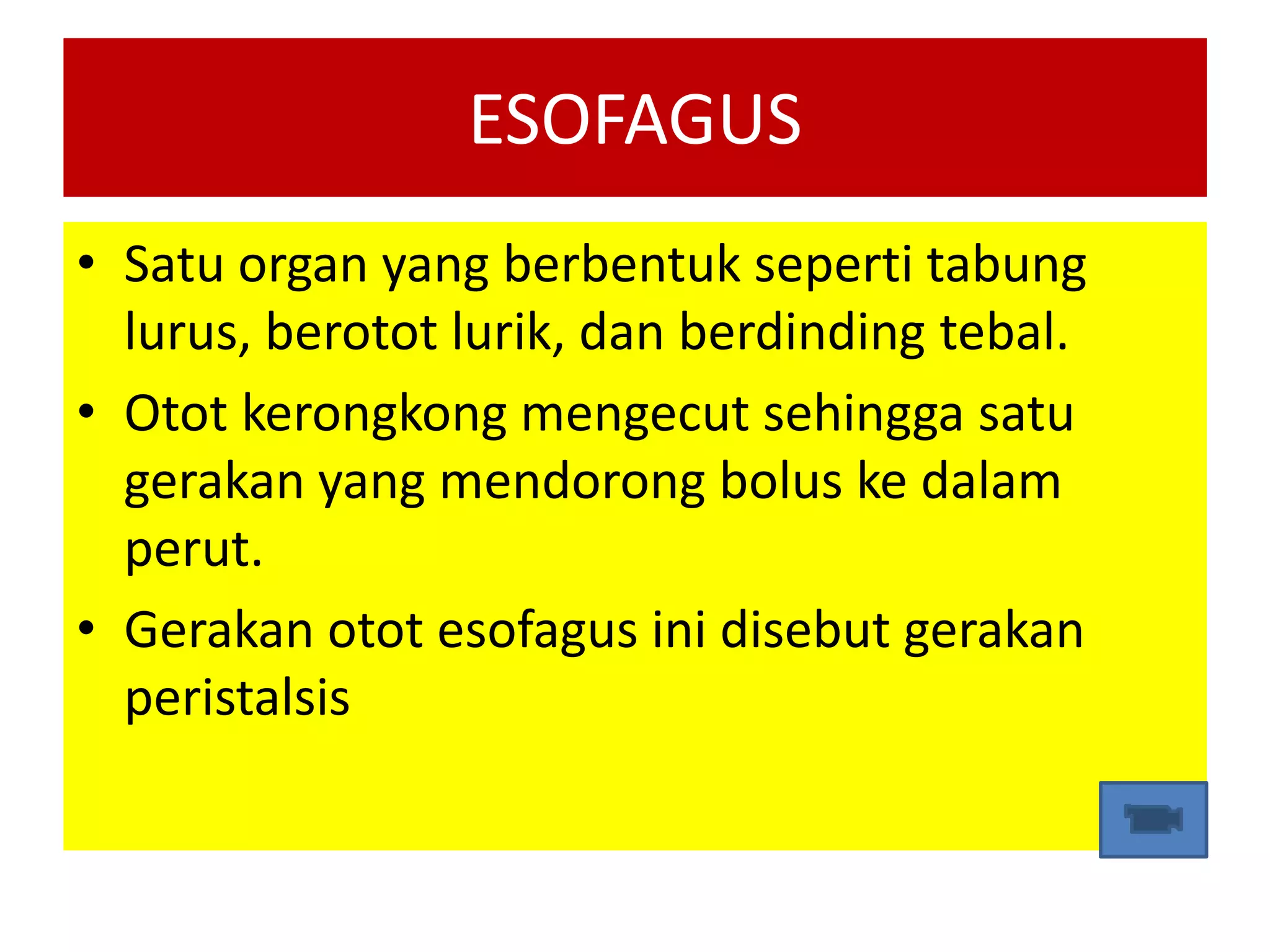 ESOFAGUS

• Satu organ yang berbentuk seperti tabung lurus, berotot lurik, dan berdinding tebal.

• Otot kerongkong mengecut sehingga satu gerakan yang mendorong bolus ke dalam perut.

• Gerakan otot esofagus ini disebut gerakan peristalsis